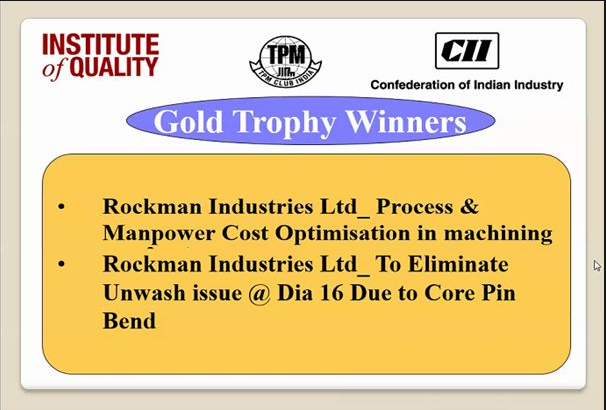 INSTITUTE of QUALITY

TPM
JIPM
TPM CLUB INDIA

CII
Confederation of Indian Industry

Gold Trophy Winners

• Rockman Industries Ltd_ Process & Manpower Cost Optimisation in machining
• Rockman Industries Ltd_ To Eliminate Unwash issue @ Dia 16 Due to Core Pin Bend